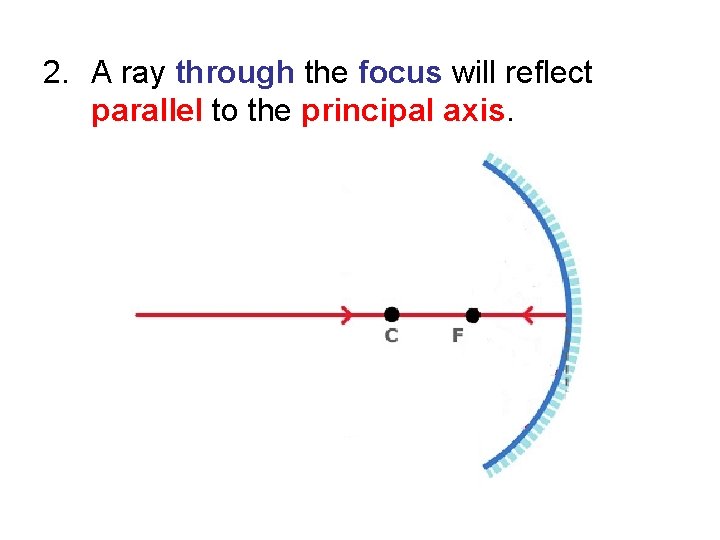 2. A ray through the focus will reflect parallel to the principal axis.

C F